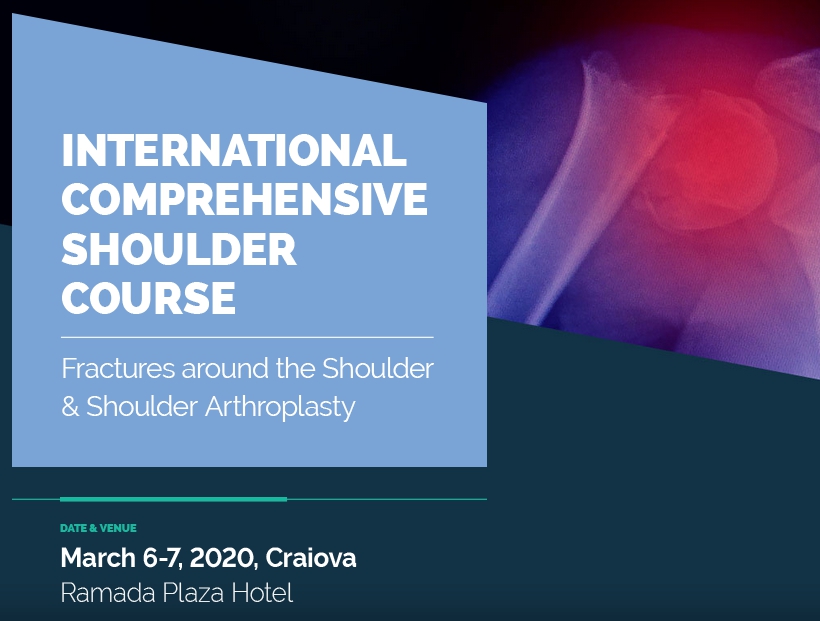 INTERNATIONAL COMPREHENSIVE SHOULDER COURSE

Fractures around the Shoulder & Shoulder Arthroplasty

DATE & VENUE

March 6-7, 2020, Craiova

Ramada Plaza Hotel